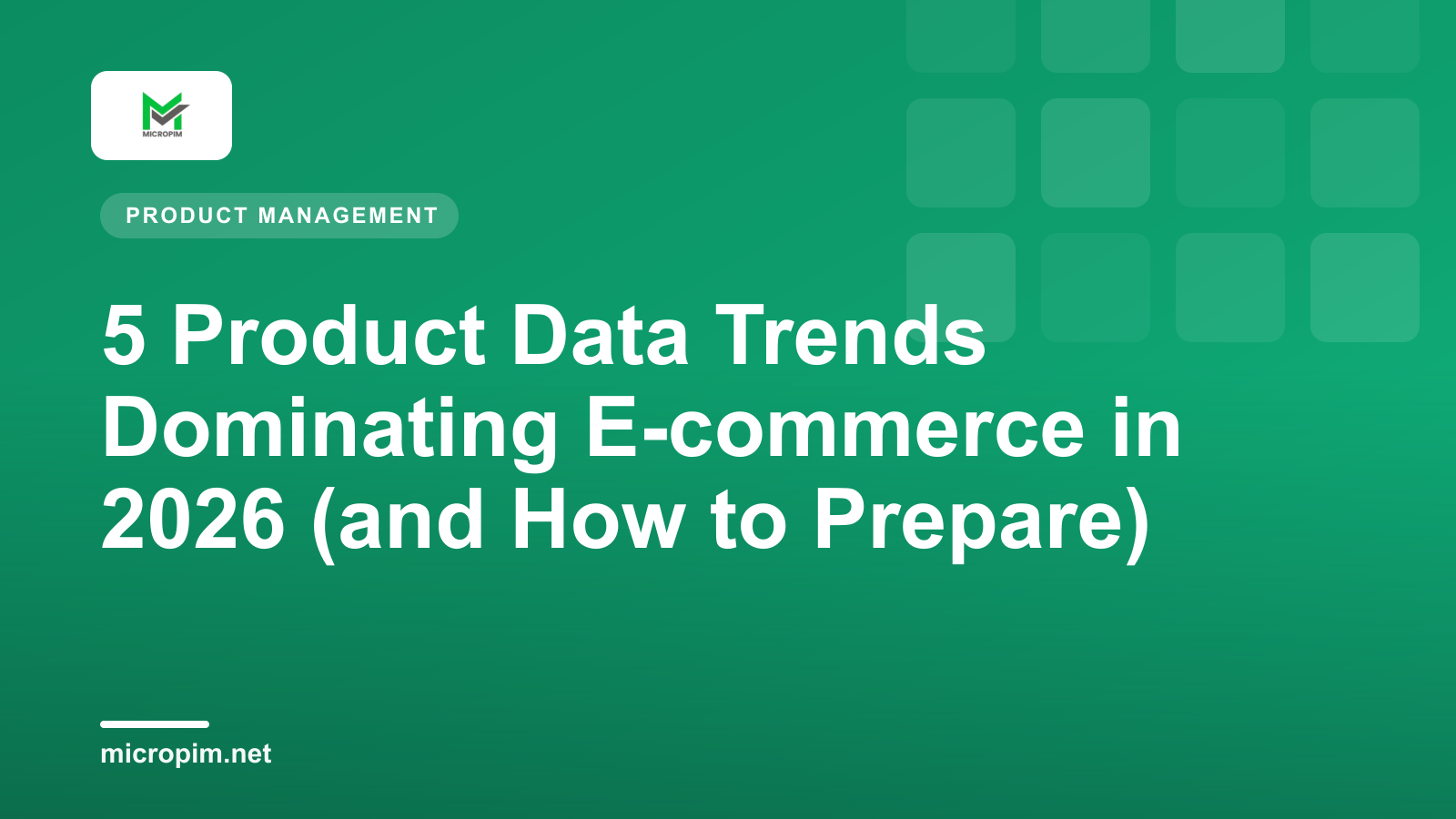 MICROPIM

PRODUCT MANAGEMENT

5 Product Data Trends Dominating E-commerce in 2026 (and How to Prepare)

micropim.net